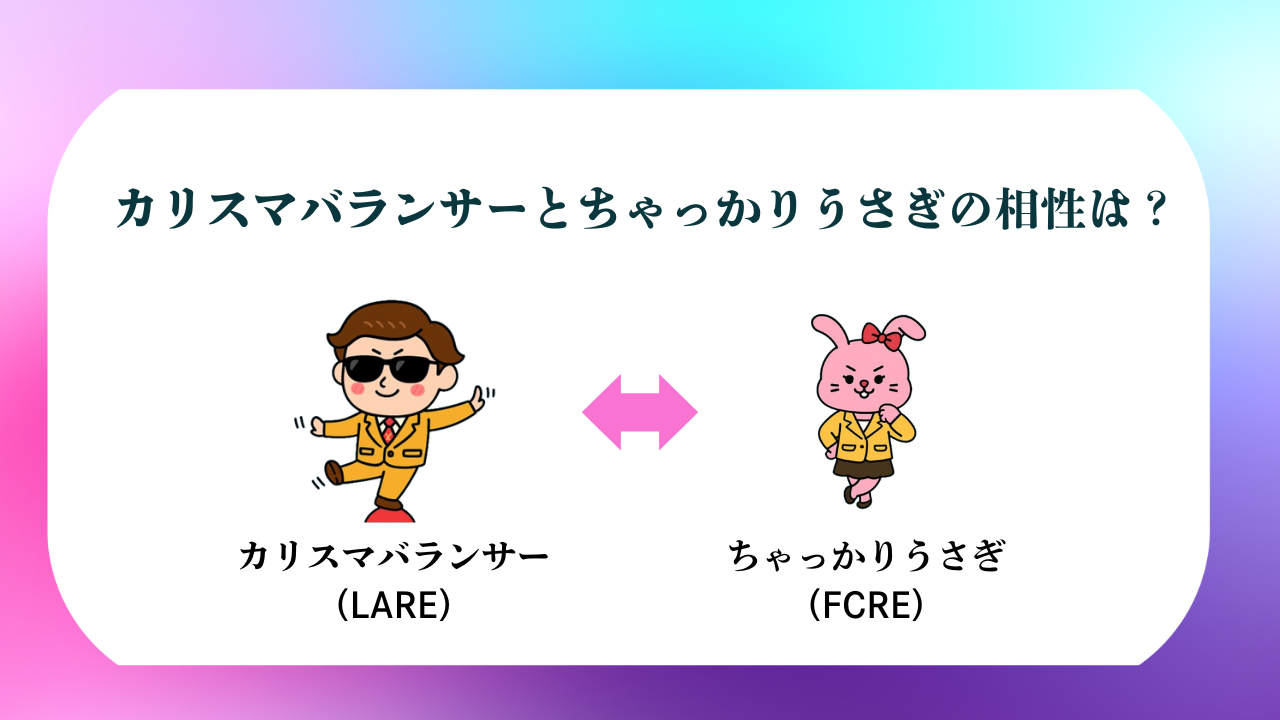 カリスマバランサーとちゃっかりうさぎの相性は？

カリスマバランサー
（LARE）

ちゃっかりうさぎ
（FCRE）